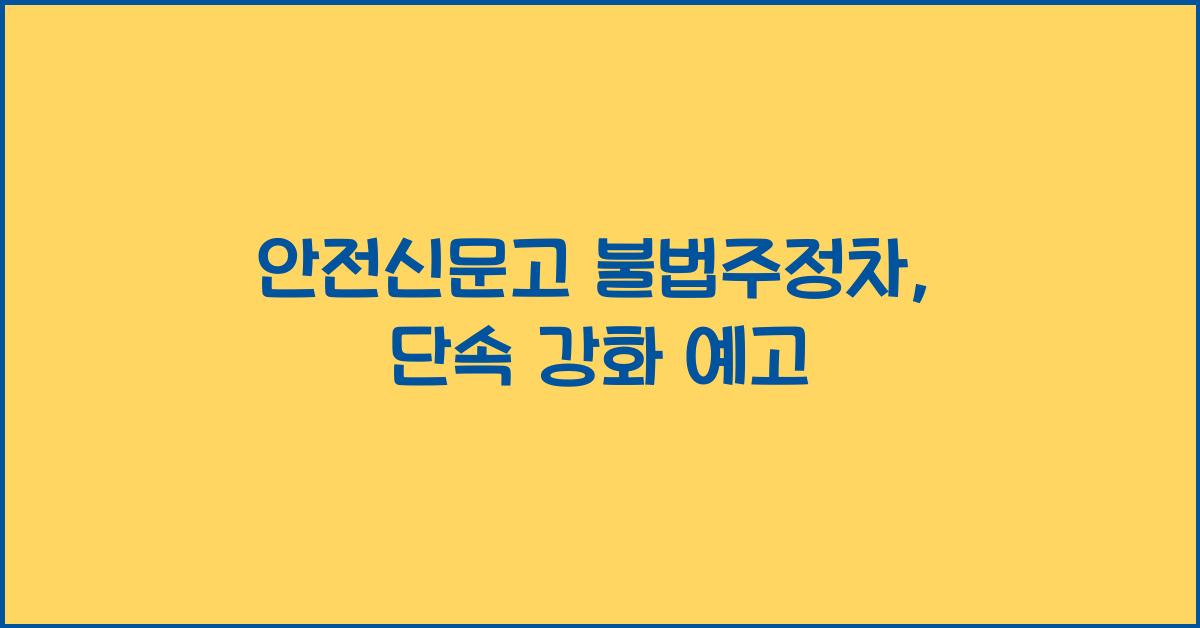 안전신문고 불법주정차, 단속 강화 예고